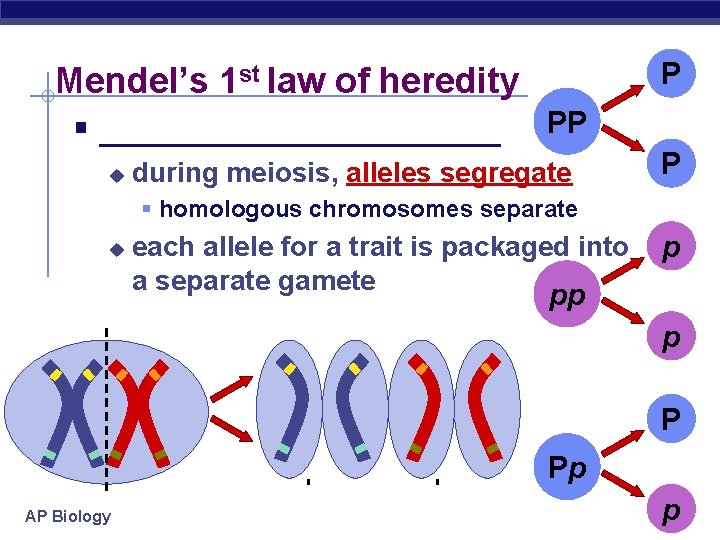 Mendel's 1$^{st}$ law of heredity

▪ ______________________

◆ during meiosis, alleles segregate

▪ homologous chromosomes separate

◆ each allele for a trait is packaged into a separate gamete

PP
P
P

pp
p
p

Pp
P
p

AP Biology